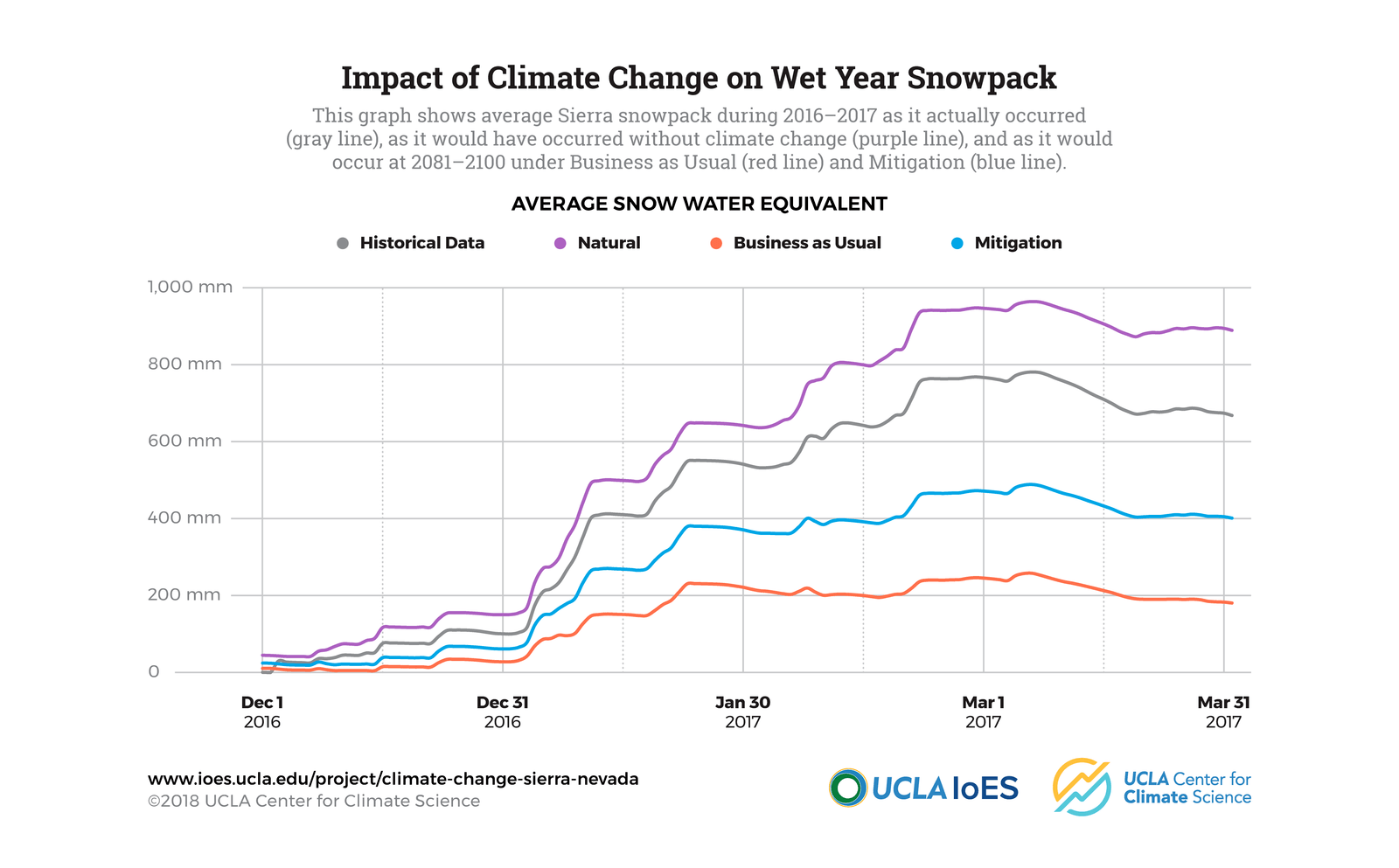 Impact of Climate Change on Wet Year Snowpack

This graph shows average Sierra snowpack during 2016–2017 as it actually occurred (gray line), as it would have occurred without climate change (purple line), and as it would occur at 2081–2100 under Business as Usual (red line) and Mitigation (blue line).

AVERAGE SNOW WATER EQUIVALENT

Historical Data Natural Business as Usual Mitigation

1,000 mm
800 mm
600 mm
400 mm
200 mm
0

Dec 1 2016
Dec 31 2016
Jan 30 2017
Mar 1 2017
Mar 31 2017

www.ioes.ucla.edu/project/climate-change-sierra-nevada
©2018 UCLA Center for Climate Science

UCLA IoES

UCLA Center for Climate Science